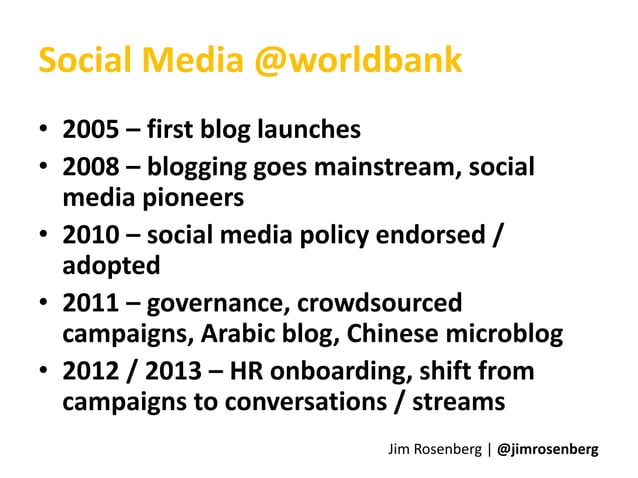 Social Media @worldbank

• 2005 – first blog launches
• 2008 – blogging goes mainstream, social media pioneers
• 2010 – social media policy endorsed / adopted
• 2011 – governance, crowdsourced campaigns, Arabic blog, Chinese microblog
• 2012 / 2013 – HR onboarding, shift from campaigns to conversations / streams

Jim Rosenberg | @jimrosenberg